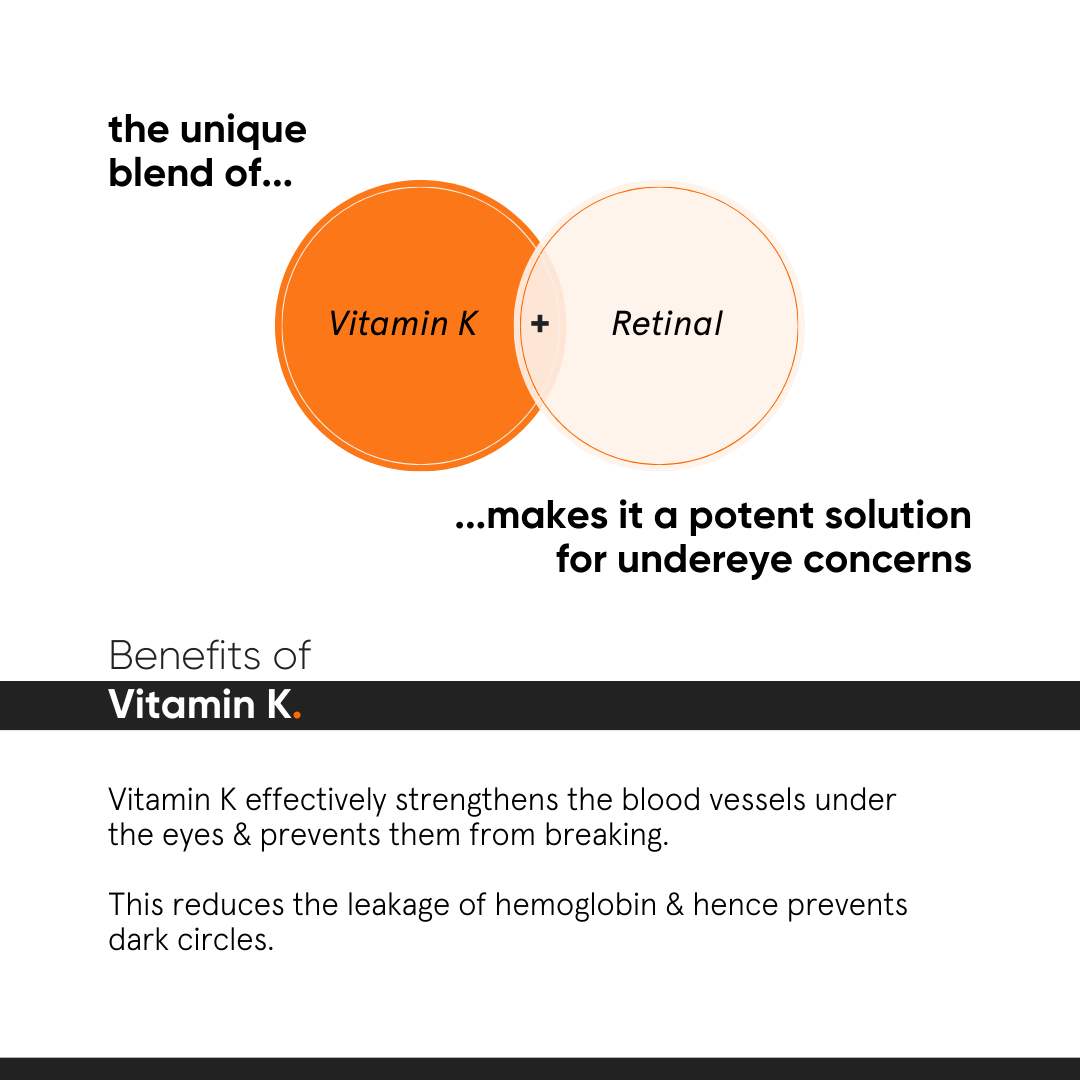 the unique blend of...

Vitamin K + Retinal

...makes it a potent solution for undereye concerns

Benefits of
Vitamin K.

Vitamin K effectively strengthens the blood vessels under the eyes & prevents them from breaking.

This reduces the leakage of hemoglobin & hence prevents dark circles.